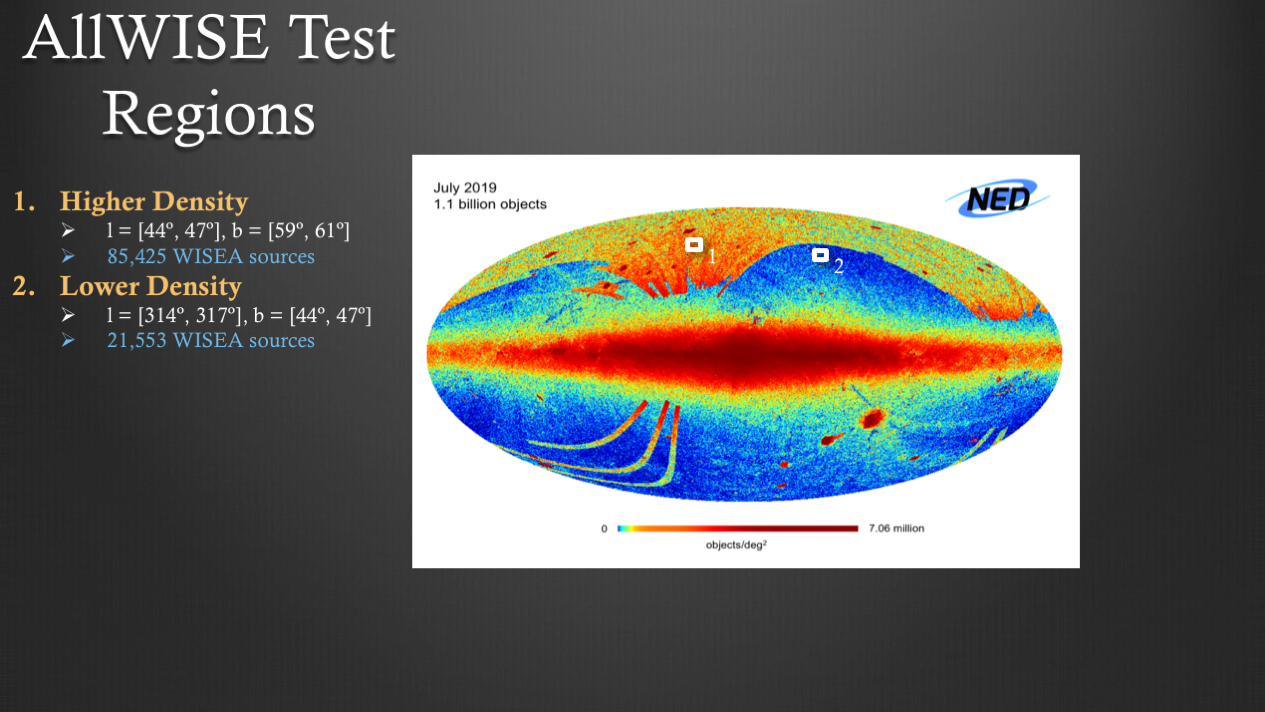 AllWISE Test Regions

1. Higher Density
   ➢ l = [44º, 47º], b = [59º, 61º]
   ➢ 85,425 WISEA sources
2. Lower Density
   ➢ l = [314º, 317º], b = [44º, 47º]
   ➢ 21,553 WISEA sources

July 2019
1.1 billion objects

NED

1

2

0

7.06 million

objects/deg$^2$